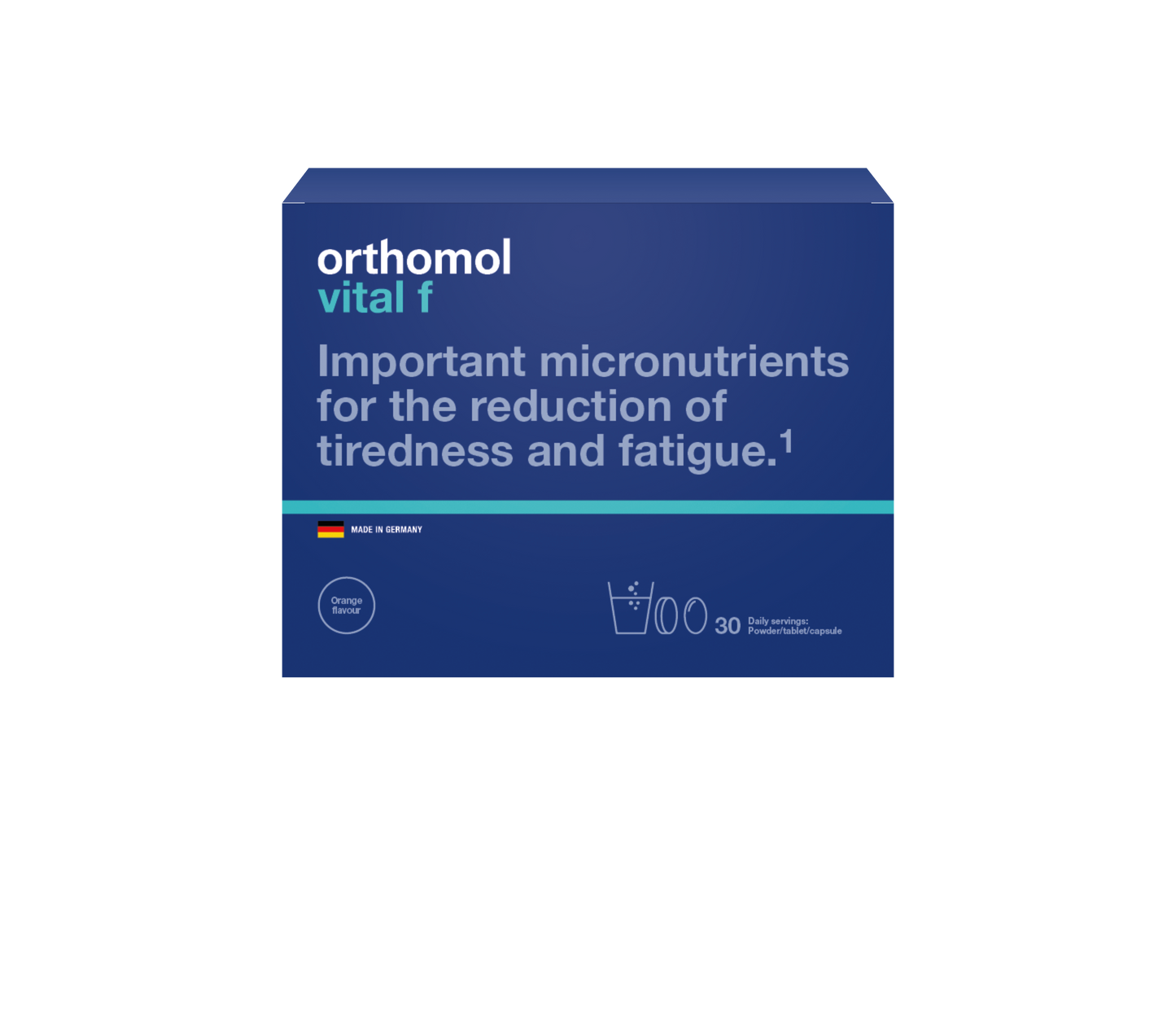 orthomol
vital f

Important micronutrients for the reduction of tiredness and fatigue.$^1$

MADE IN GERMANY

Orange flavour

30 Daily servings: Powder/tablet/capsule